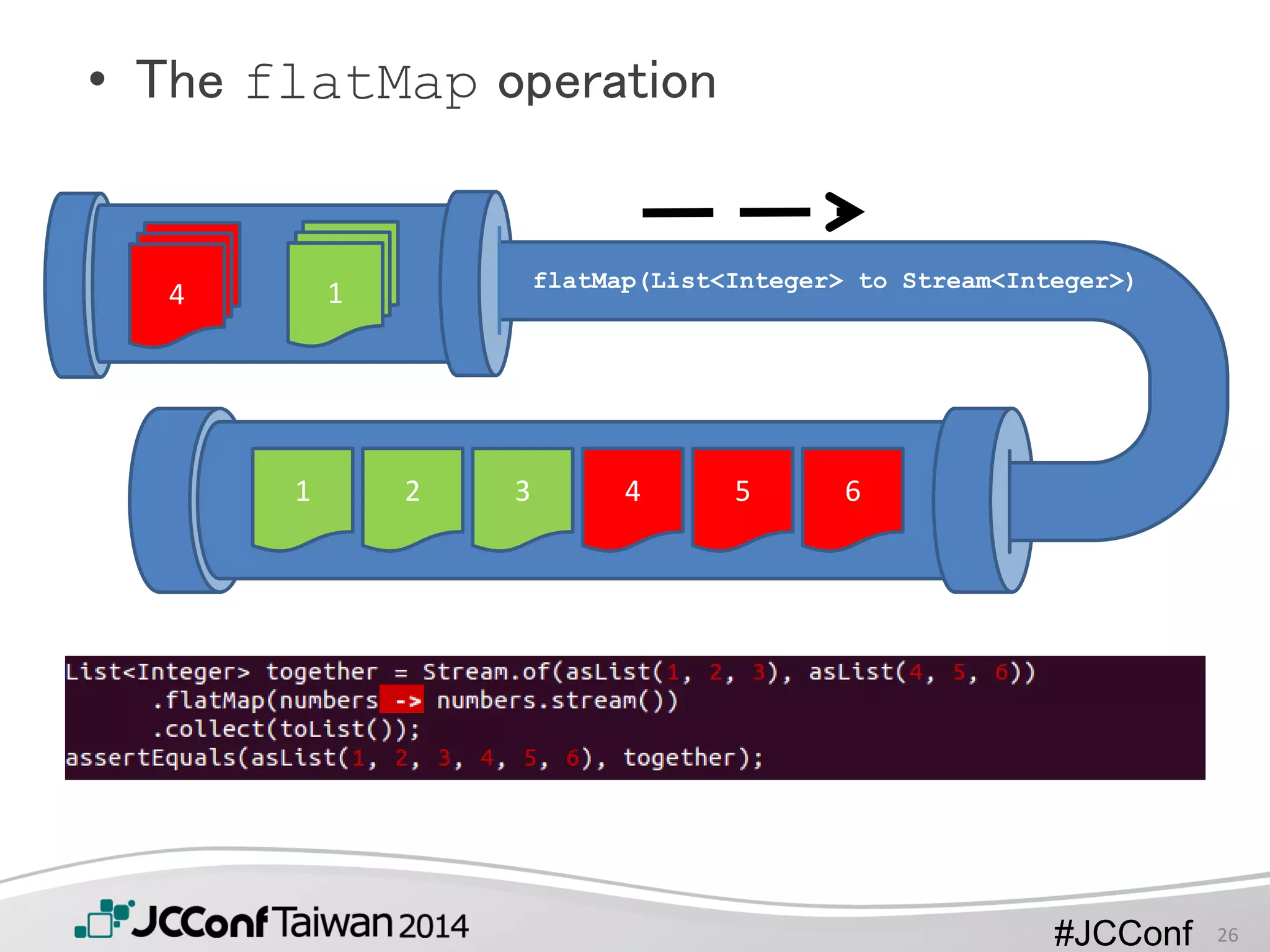 • The flatMap operation

4

1

flatMap(List<Integer> to Stream<Integer>)

1 2 3 4 5 6

List<Integer> together = Stream.of(asList(1, 2, 3), asList(4, 5, 6))
      .flatMap(numbers -> numbers.stream())
      .collect(toList());
assertEquals(asList(1, 2, 3, 4, 5, 6), together);

JCConf Taiwan 2014

#JCConf 26